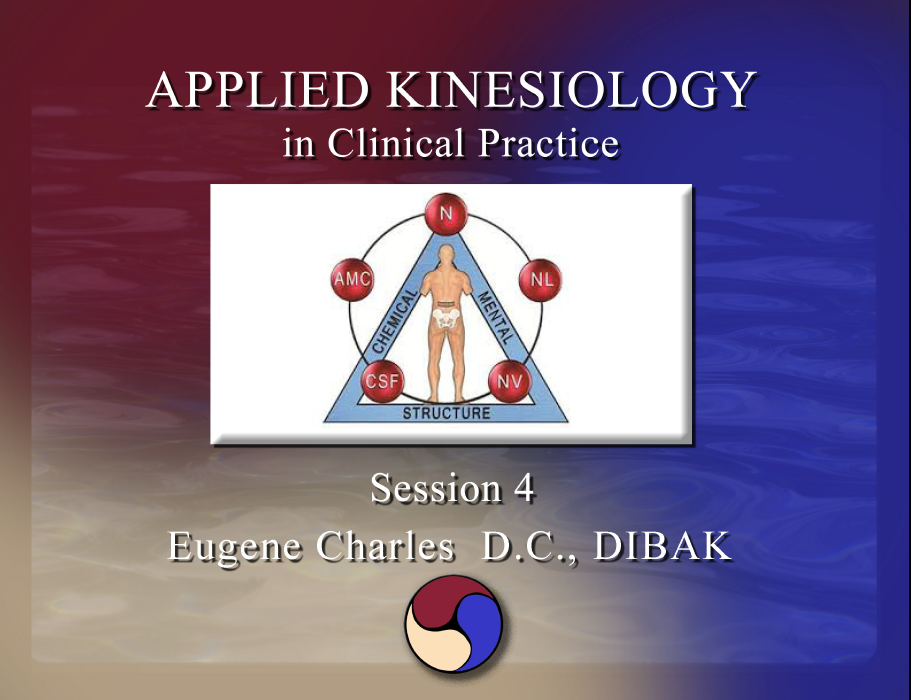 APPLIED KINESIOLOGY
in Clinical Practice

N
AMC
NL
CHEMICAL
MENTAL
CSF
NV
STRUCTURE

Session 4
Eugene Charles D.C., DIBAK